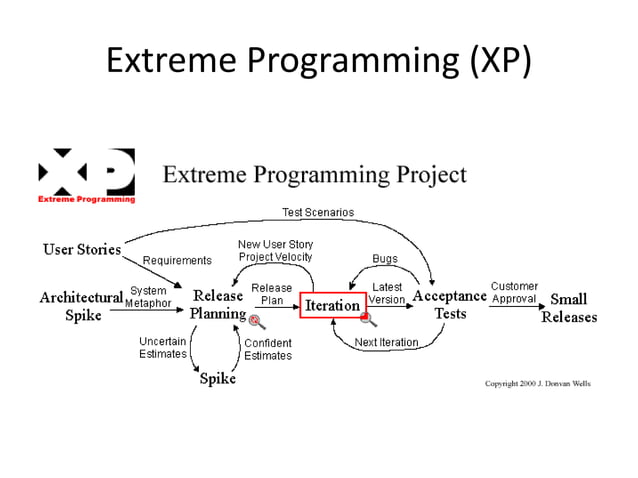 Extreme Programming (XP)

XP
Extreme Programming

Extreme Programming Project

Test Scenarios

User Stories

Requirements

New User Story
Project Velocity

Bugs

Architectural Spike

System Metaphor

Release Planning

Release Plan

Iteration

Latest Version

Acceptance Tests

Customer Approval

Small Releases

Uncertain Estimates

Confident Estimates

Next Iteration

Spike

Copyright 2000 J. Donvan Wells